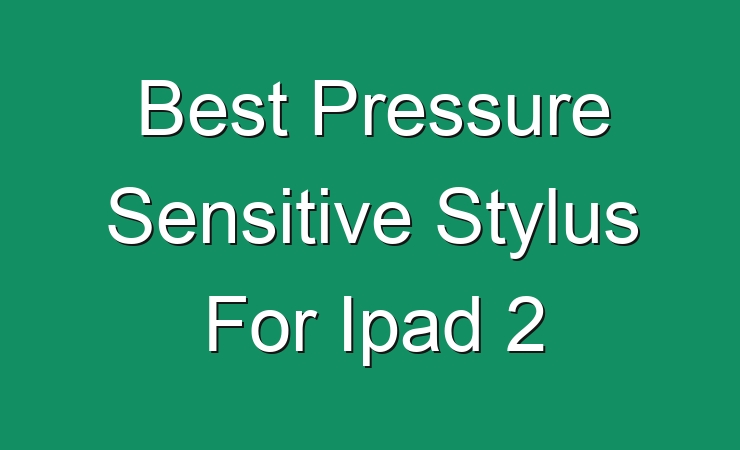 Best Pressure Sensitive Stylus For Ipad 2